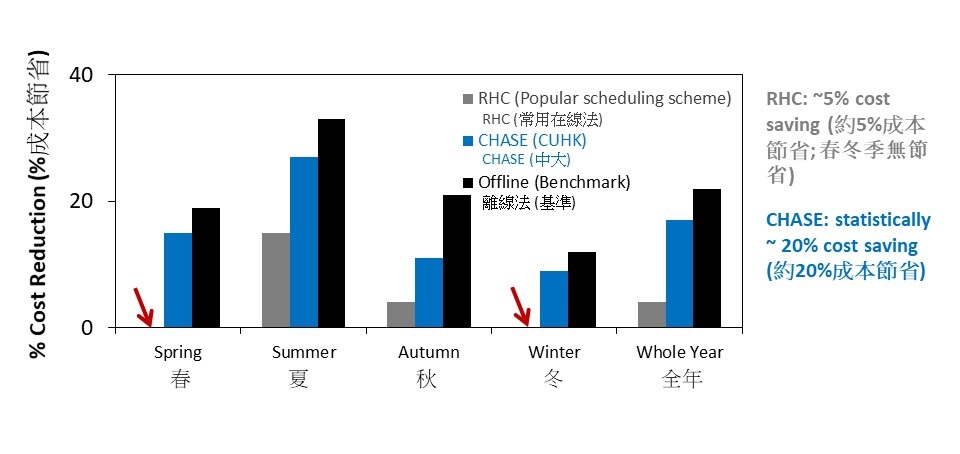 % Cost Reduction (%成本節省)

40
20
0

RHC (Popular scheduling scheme)
RHC (常用在線法)
CHASE (CUHK)
CHASE (中大)
Offline (Benchmark)
離線法 (基準)

Spring
春
Summer
夏
Autumn
秋
Winter
冬
Whole Year
全年

RHC: ~5% cost saving (約5%成本節省; 春冬季無節省)

CHASE: statistically ~ 20% cost saving (約20%成本節省)